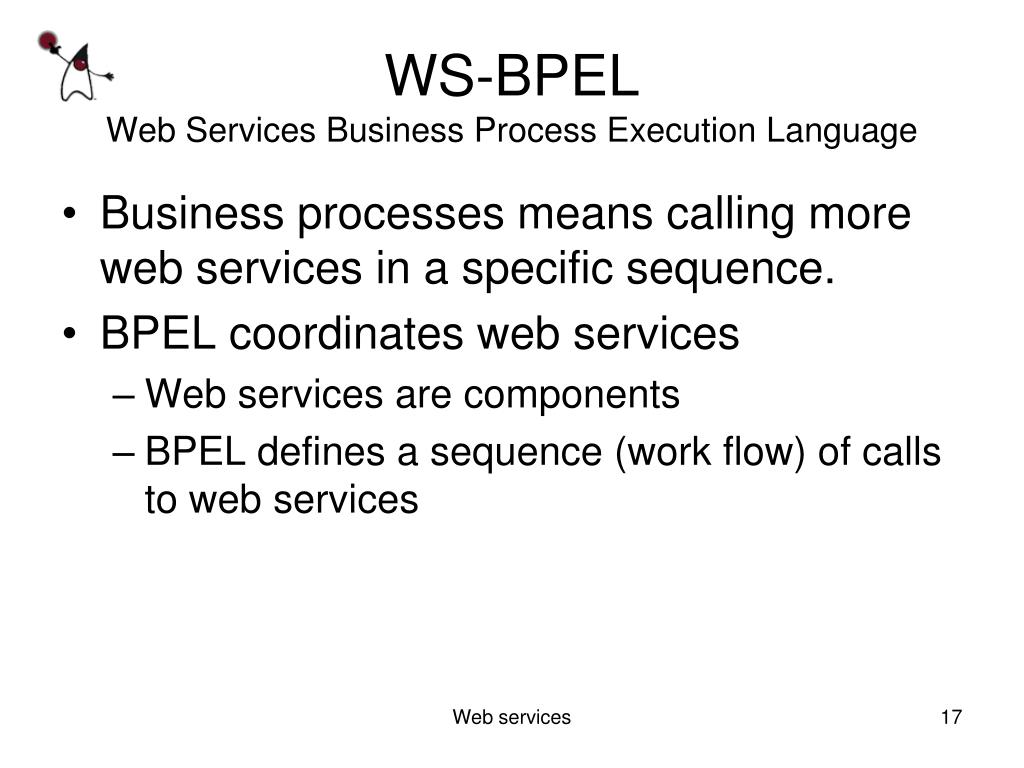 WS-BPEL
Web Services Business Process Execution Language

• Business processes means calling more web services in a specific sequence.
• BPEL coordinates web services
– Web services are components
– BPEL defines a sequence (work flow) of calls to web services

Web services

17